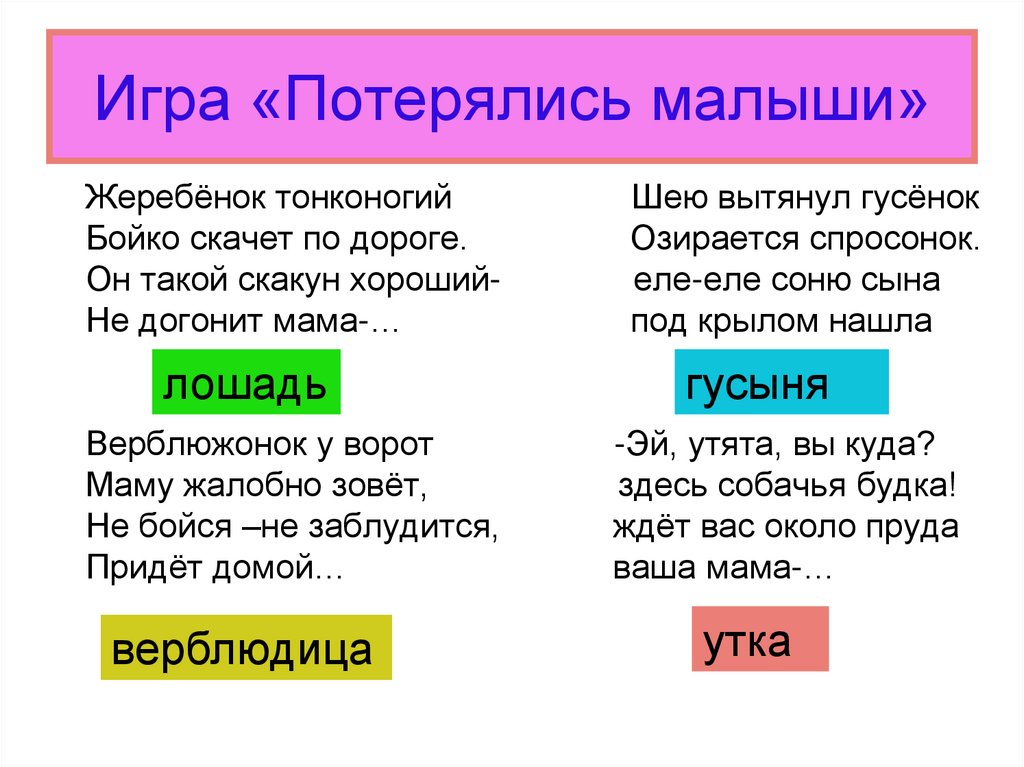 Игра «Потерялись малыши»

Жеребёнок тонконогий
Бойко скачет по дороге.
Он такой скакун хороший-
Не догонит мама-…

лошадь

Верблюжонок у ворот
Маму жалобно зовёт,
Не бойся –не заблудится,
Придёт домой…

верблюдица

Шею вытянул гусёнок
Озирается спросонок.
еле-еле соню сына
под крылом нашла

гусыня

-Эй, утята, вы куда?
здесь собачья будка!
ждёт вас около пруда
ваша мама-…

утка